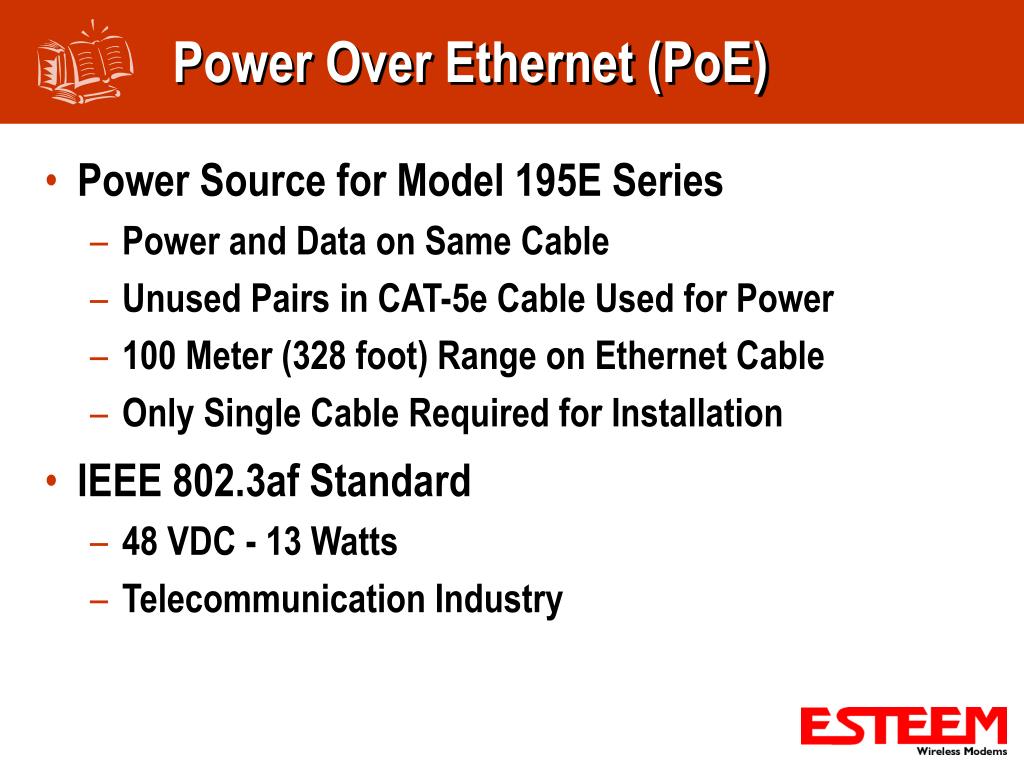 Power Over Ethernet (PoE)

• Power Source for Model 195E Series
– Power and Data on Same Cable
– Unused Pairs in CAT-5e Cable Used for Power
– 100 Meter (328 foot) Range on Ethernet Cable
– Only Single Cable Required for Installation

• IEEE 802.3af Standard
– 48 VDC - 13 Watts
– Telecommunication Industry

ESTEEM
Wireless Modems